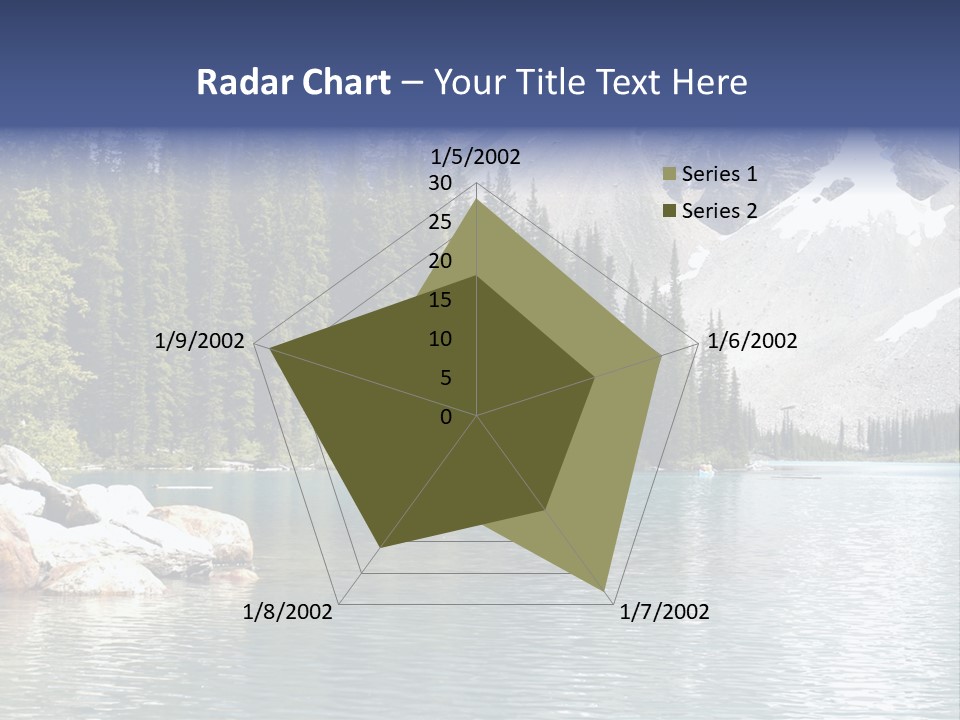 Radar Chart – Your Title Text Here

1/5/2002
30
25
20
15
10
5
0

Series 1
Series 2

1/6/2002
1/7/2002
1/8/2002
1/9/2002